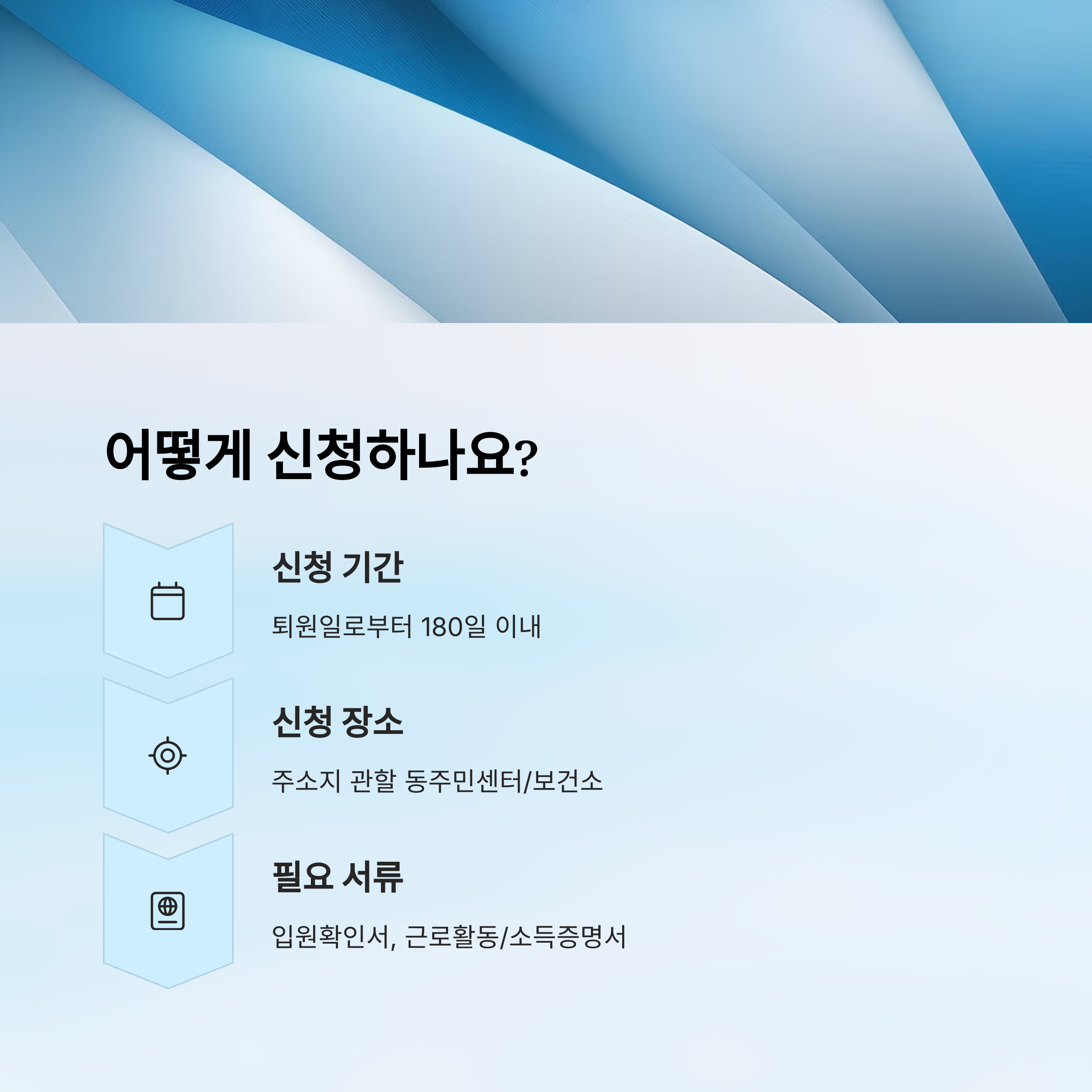 어떻게 신청하나요?

신청 기간

퇴원일로부터 180일 이내

신청 장소

주소지 관할 동주민센터/보건소

필요 서류

입원확인서, 근로활동/소득증명서